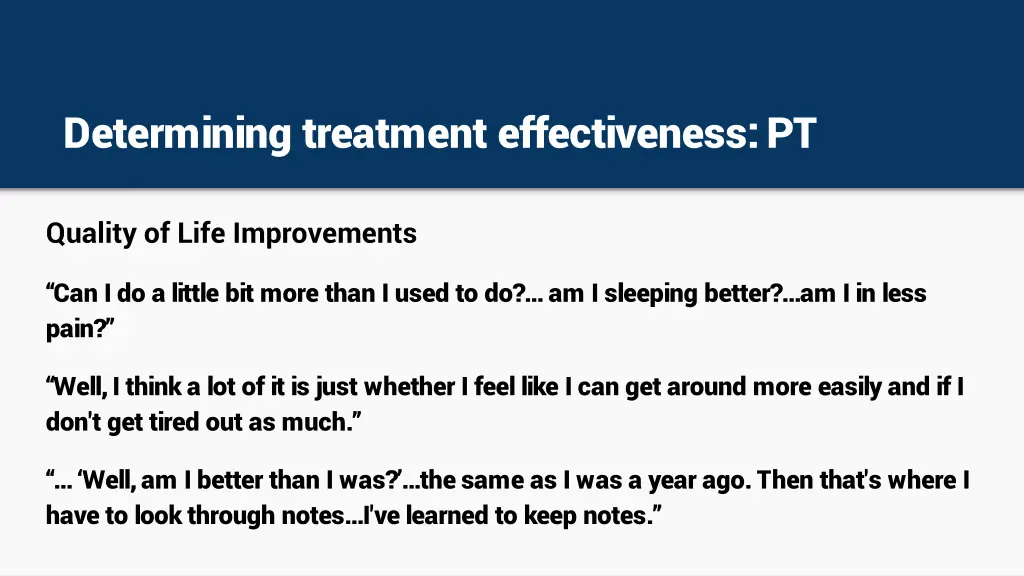 Determining treatment effectiveness: PT

Quality of Life Improvements

“Can I do a little bit more than I used to do?… am I sleeping better?…am I in less pain?”

“Well, I think a lot of it is just whether I feel like I can get around more easily and if I don't get tired out as much.”

“… ‘Well, am I better than I was?’…the same as I was a year ago. Then that's where I have to look through notes…I've learned to keep notes.”